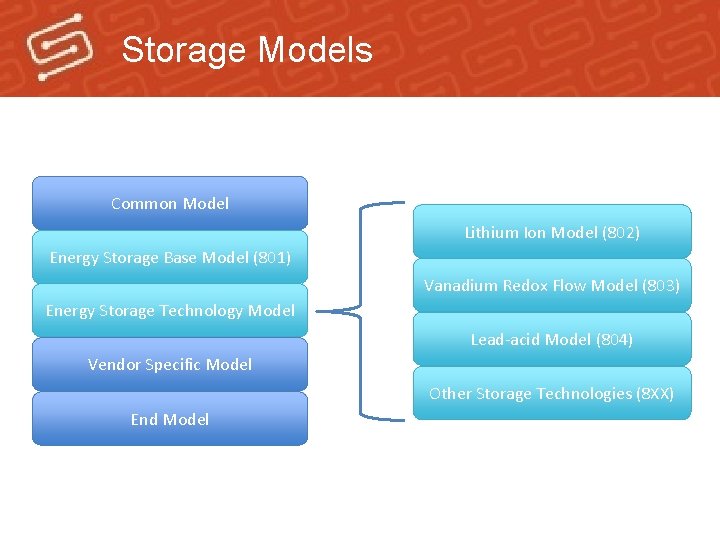 Storage Models

Common Model

Energy Storage Base Model (801)

Energy Storage Technology Model

Vendor Specific Model

End Model

Lithium Ion Model (802)

Vanadium Redox Flow Model (803)

Lead-acid Model (804)

Other Storage Technologies (8XX)